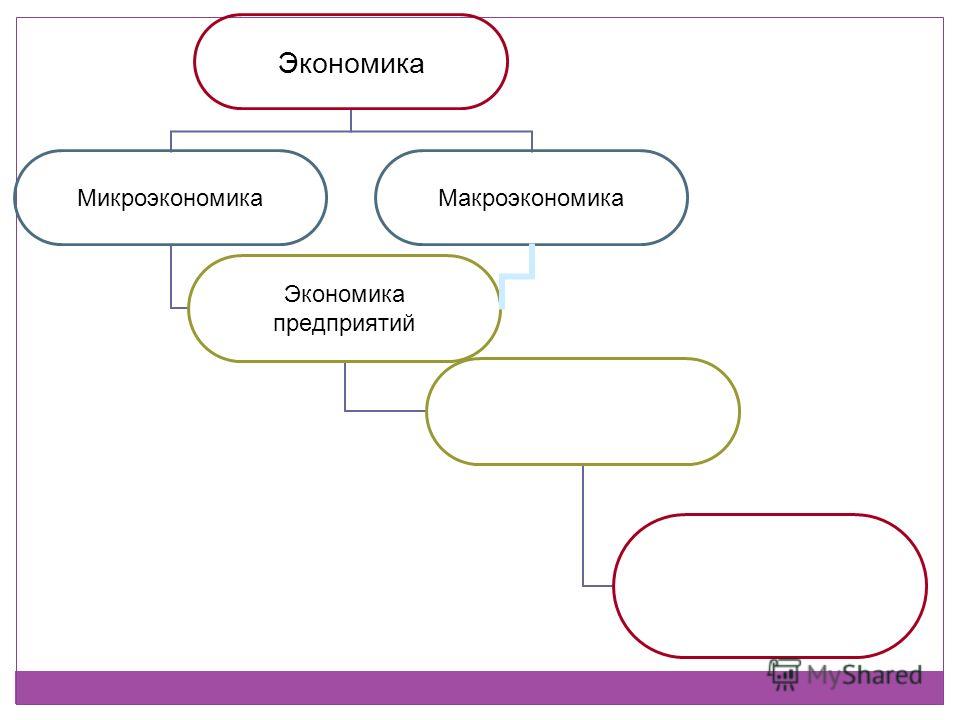 Экономика

Микроэкономика

Макроэкономика

Экономика предприятий

MyShared